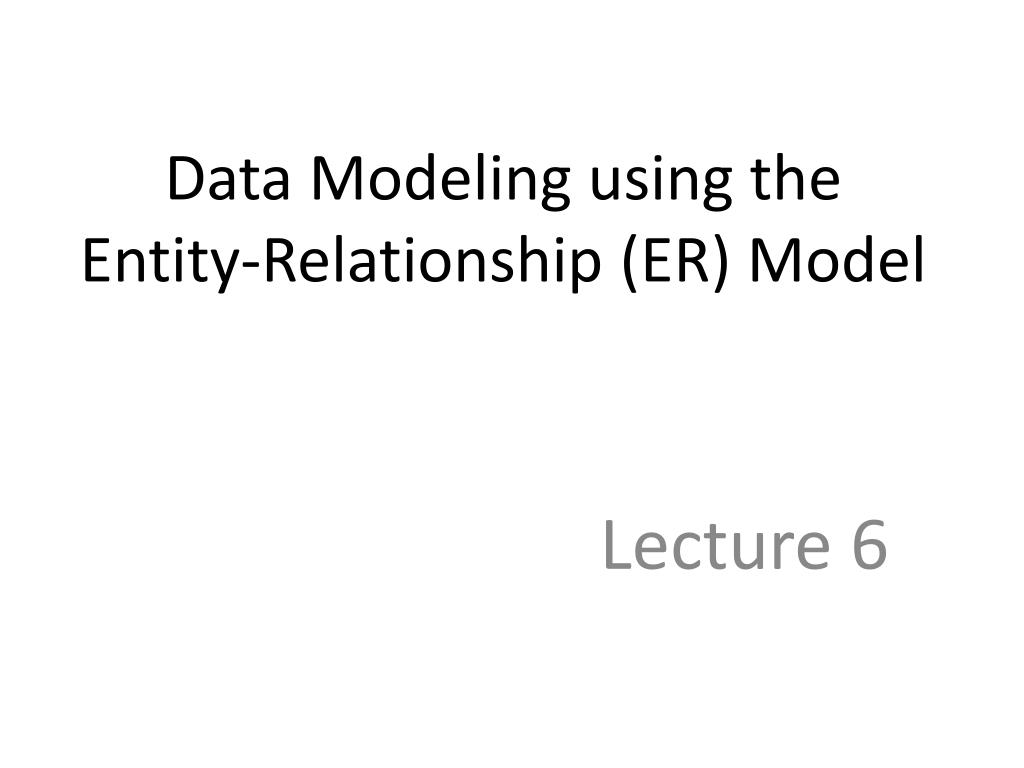 Data Modeling using the Entity-Relationship (ER) Model

Lecture 6